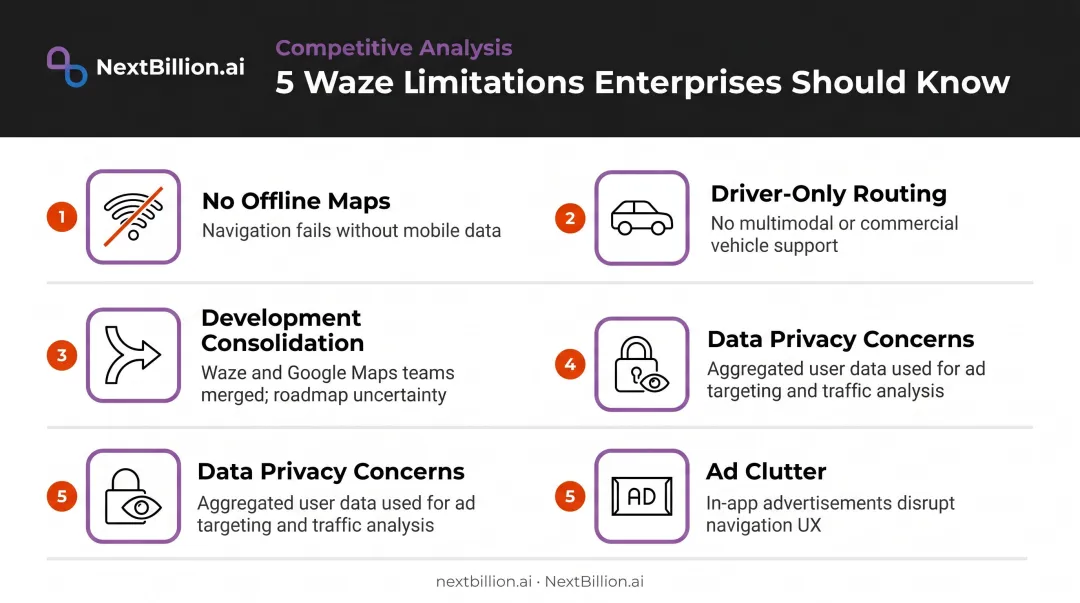 NextBillion.ai

Competitive Analysis

5 Waze Limitations Enterprises Should Know

1

No Offline Maps

Navigation fails without mobile data

2

Driver-Only Routing

No multimodal or commercial vehicle support

3

Development Consolidation

Waze and Google Maps teams merged; roadmap uncertainty

4

Data Privacy Concerns

Aggregated user data used for ad targeting and traffic analysis

5

Data Privacy Concerns

Aggregated user data used for ad targeting and traffic analysis

5

AD

Ad Clutter

In-app advertisements disrupt navigation UX

nextbillion.ai · NextBillion.ai